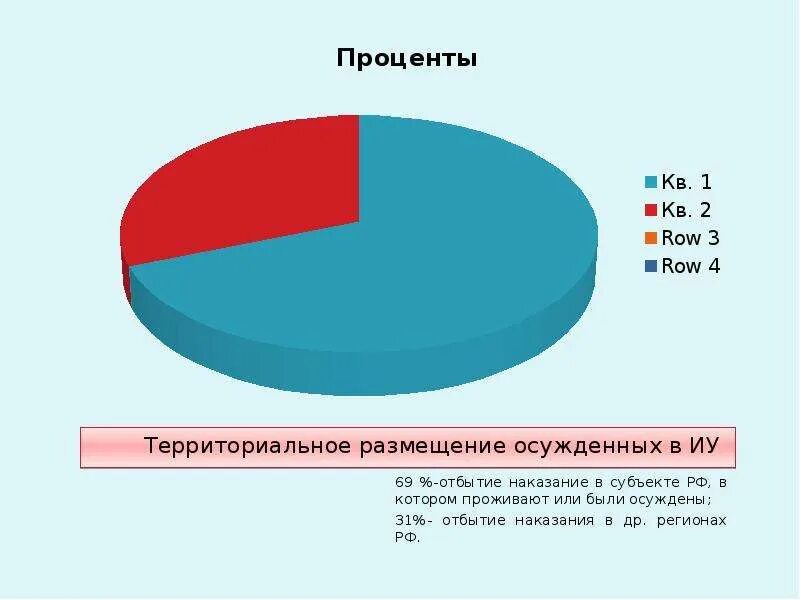 Проценты

Кв. 1
Кв. 2
Row 3
Row 4

Территориальное размещение осужденных в ИУ

69 %-отбытие наказание в субъекте РФ, в котором проживают или были осуждены;

31%- отбытие наказания в др. регионах РФ.